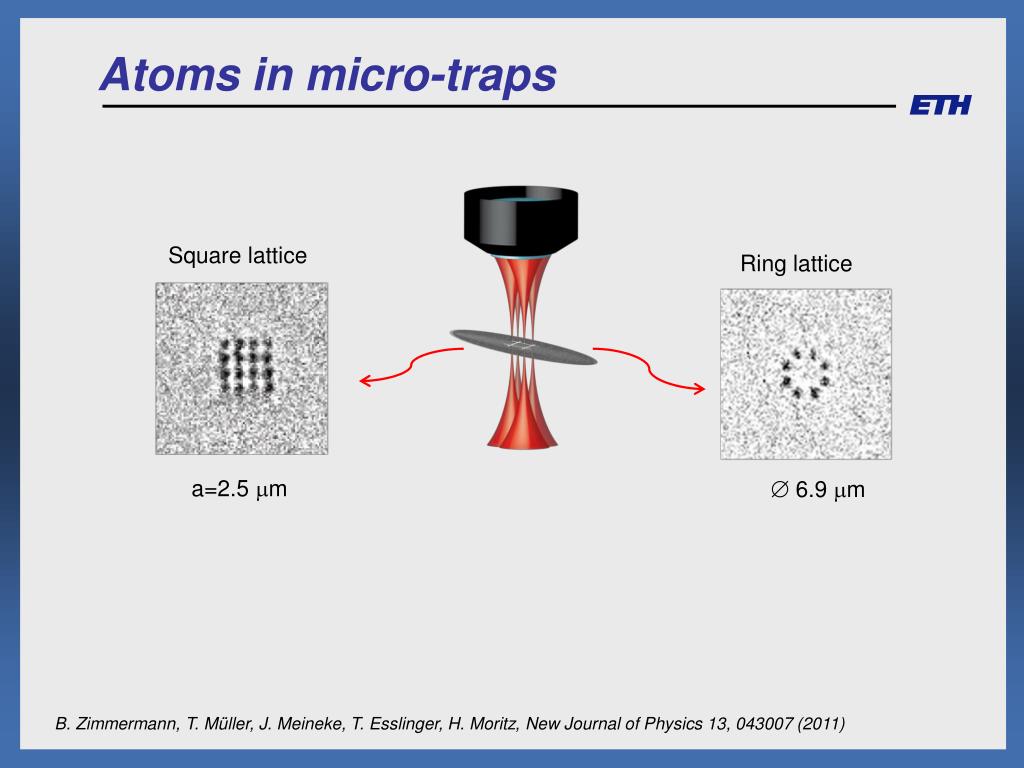 Atoms in micro-traps

ETH

Square lattice

Ring lattice

a=2.5 $\mu$m

$\varnothing$ 6.9 $\mu$m

B. Zimmermann, T. Müller, J. Meineke, T. Esslinger, H. Moritz, New Journal of Physics 13, 043007 (2011)